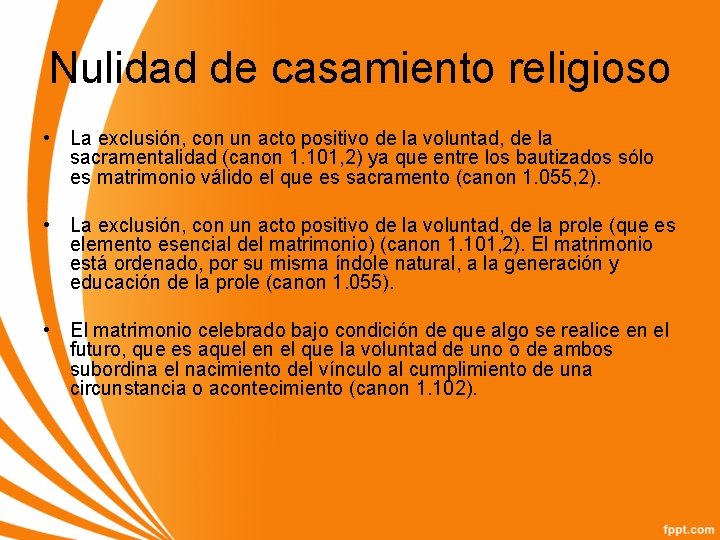 Nulidad de casamiento religioso

• La exclusión, con un acto positivo de la voluntad, de la sacramentalidad (canon 1.101,2) ya que entre los bautizados sólo es matrimonio válido el que es sacramento (canon 1.055,2).

• La exclusión, con un acto positivo de la voluntad, de la prole (que es elemento esencial del matrimonio) (canon 1.101,2). El matrimonio está ordenado, por su misma índole natural, a la generación y educación de la prole (canon 1.055).

• El matrimonio celebrado bajo condición de que algo se realice en el futuro, que es aquel en el que la voluntad de uno o de ambos subordina el nacimiento del vínculo al cumplimiento de una circunstancia o acontecimiento (canon 1.102).

fppt.com